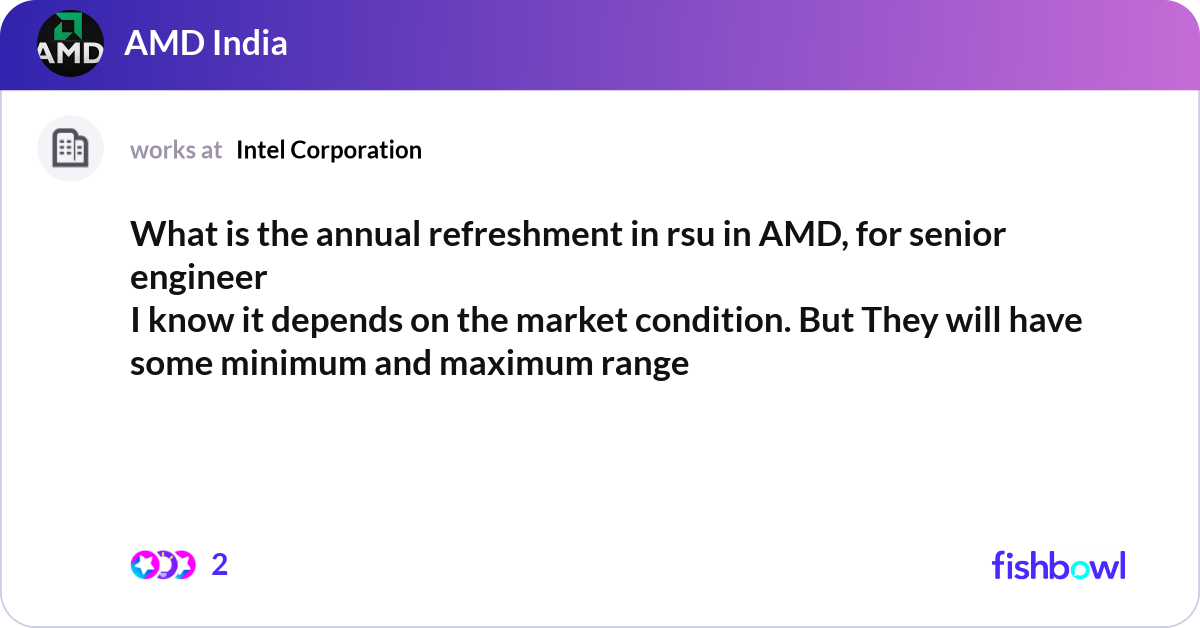 AMD
AMD India

works at Intel Corporation

What is the annual refreshment in rsu in AMD, for senior engineer
I know it depends on the market condition. But They will have some minimum and maximum range

2

fishbowl